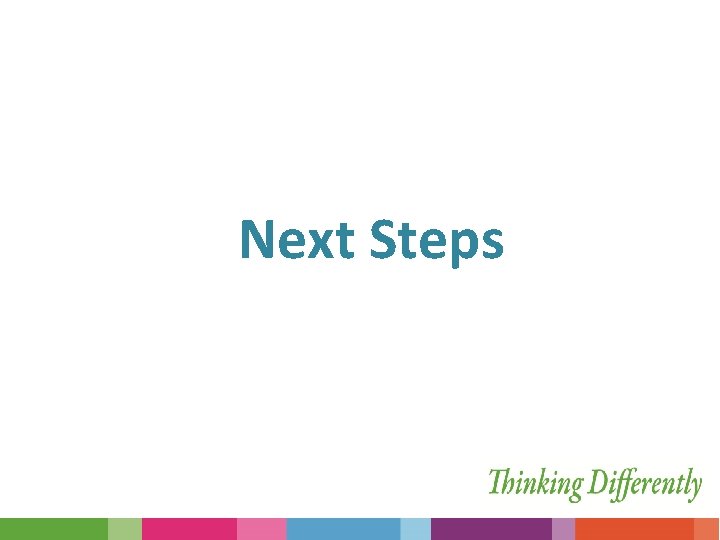 Next Steps

Thinking Differently